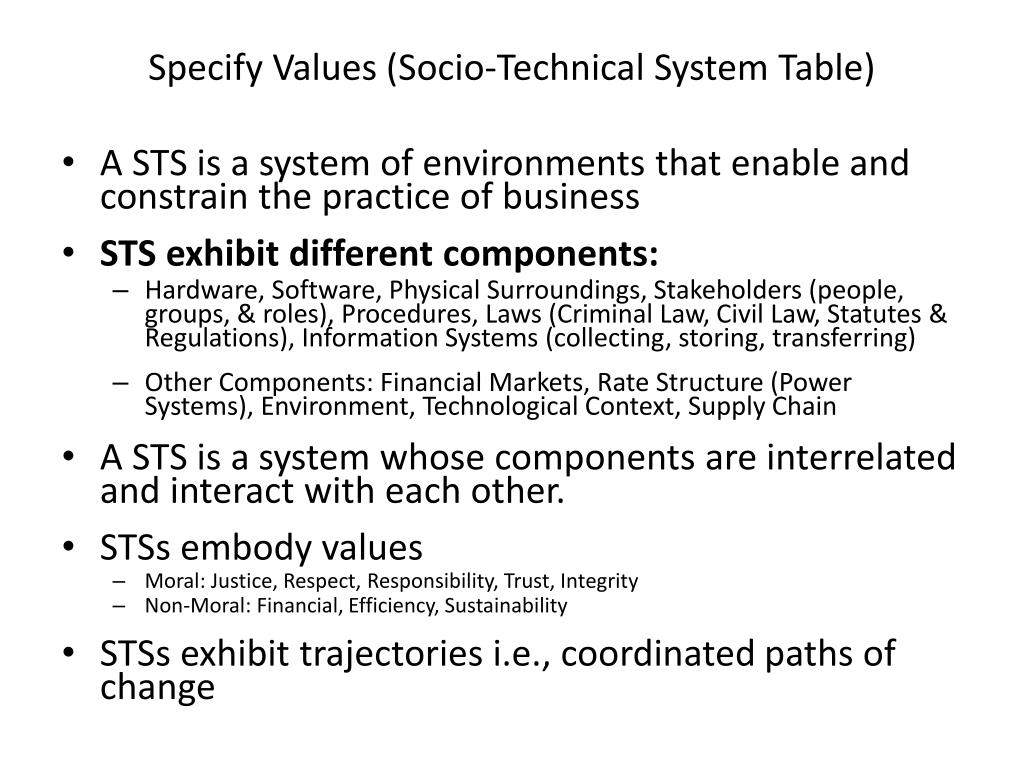 Specify Values (Socio-Technical System Table)

• A STS is a system of environments that enable and constrain the practice of business

• STS exhibit different components:
– Hardware, Software, Physical Surroundings, Stakeholders (people, groups, & roles), Procedures, Laws (Criminal Law, Civil Law, Statutes & Regulations), Information Systems (collecting, storing, transferring)
– Other Components: Financial Markets, Rate Structure (Power Systems), Environment, Technological Context, Supply Chain

• A STS is a system whose components are interrelated and interact with each other.

• STSs embody values
– Moral: Justice, Respect, Responsibility, Trust, Integrity
– Non-Moral: Financial, Efficiency, Sustainability

• STSs exhibit trajectories i.e., coordinated paths of change